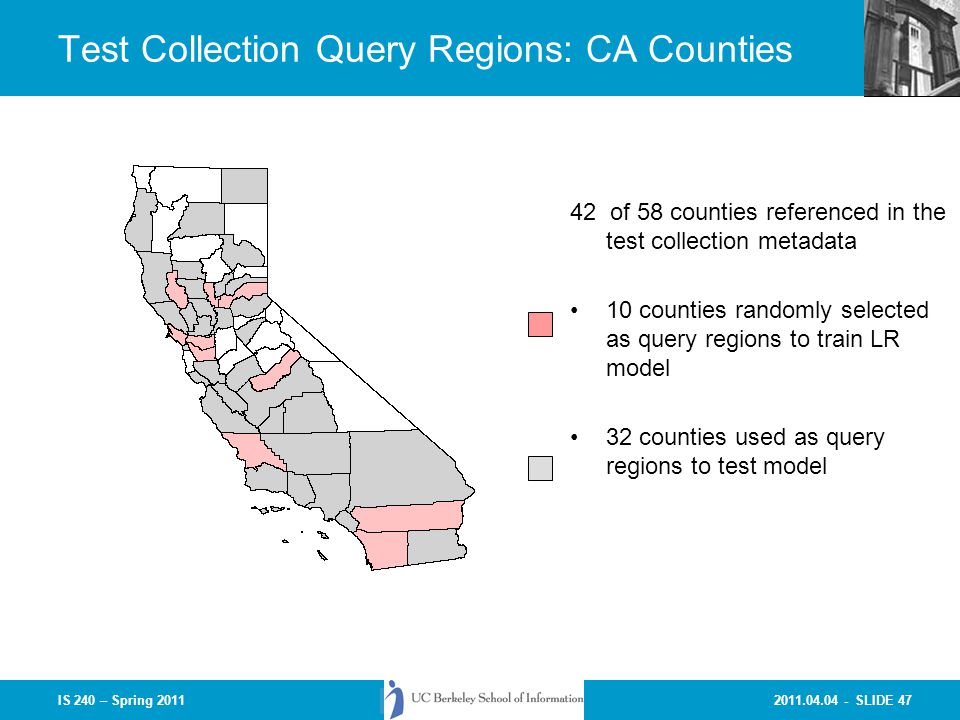 Test Collection Query Regions: CA Counties

42 of 58 counties referenced in the test collection metadata

• 10 counties randomly selected as query regions to train LR model

• 32 counties used as query regions to test model

IS 240 – Spring 2011

UC Berkeley School of Information

2011.04.04 - SLIDE 47